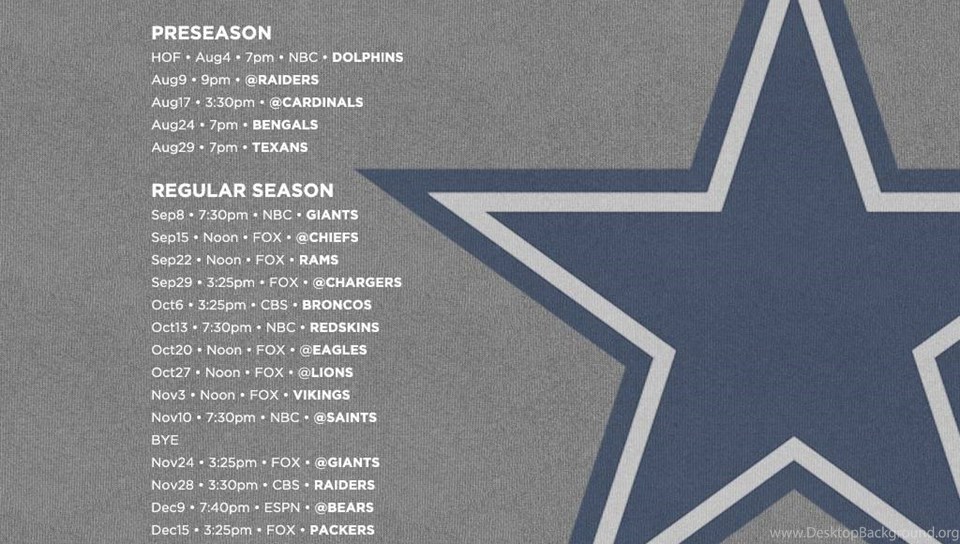 PRESEASON
HOF • Aug4 • 7pm • NBC • DOLPHINS
Aug9 • 9pm • @RAIDERS
Aug17 • 3:30pm • @CARDINALS
Aug24 • 7pm • BENGALS
Aug29 • 7pm • TEXANS

REGULAR SEASON
Sep8 • 7:30pm • NBC • GIANTS
Sep15 • Noon • FOX • @CHIEFS
Sep22 • Noon • FOX • RAMS
Sep29 • 3:25pm • FOX • @CHARGERS
Oct6 • 3:25pm • CBS • BRONCOS
Oct13 • 7:30pm • NBC • REDSKINS
Oct20 • Noon • FOX • @EAGLES
Oct27 • Noon • FOX • @LIONS
Nov3 • Noon • FOX • VIKINGS
Nov10 • 7:30pm • NBC • @SAINTS
BYE
Nov24 • 3:25pm • FOX • @GIANTS
Nov28 • 3:30pm • CBS • RAIDERS
Dec9 • 7:40pm • ESPN • @BEARS
Dec15 • 3:25pm • FOX • PACKERS

www.DesktopBackground.org